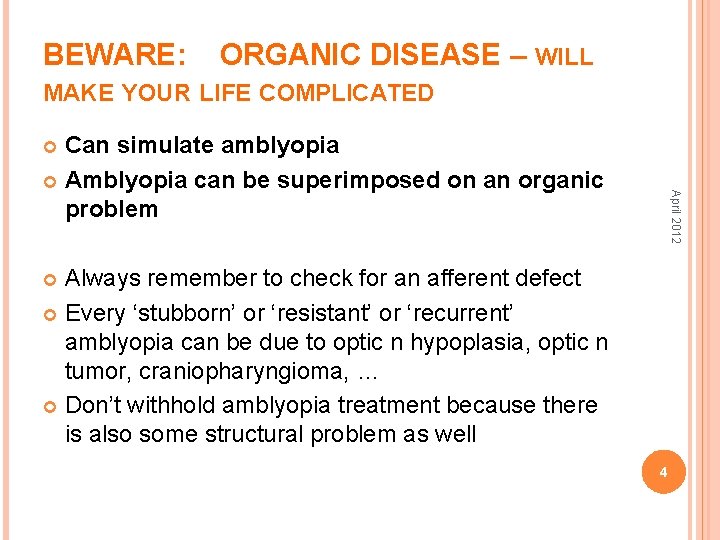 BEWARE: ORGANIC DISEASE – WILL MAKE YOUR LIFE COMPLICATED

Can simulate amblyopia

Amblyopia can be superimposed on an organic problem

Always remember to check for an afferent defect

Every ‘stubborn’ or ‘resistant’ or ‘recurrent’ amblyopia can be due to optic n hypoplasia, optic n tumor, craniopharyngioma, …

Don’t withhold amblyopia treatment because there is also some structural problem as well

April 2012

4